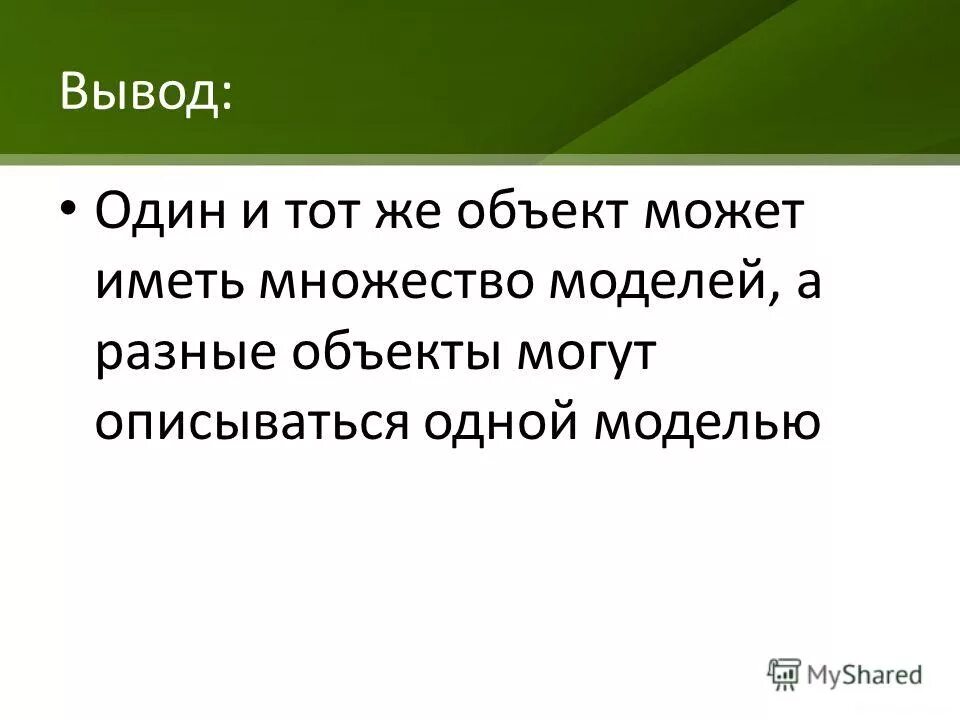 Вывод:

• Один и тот же объект может иметь множество моделей, а разные объекты могут описываться одной моделью

MyShared